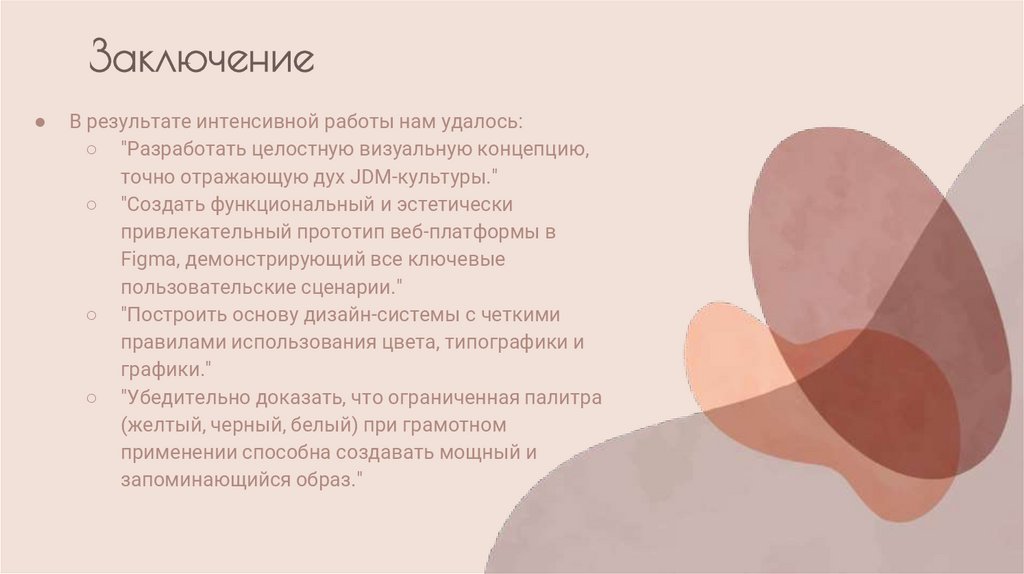 Заключение

● В результате интенсивной работы нам удалось:
○ "Разработать целостную визуальную концепцию, точно отражающую дух JDM-культуры."
○ "Создать функциональный и эстетически привлекательный прототип веб-платформы в Figma, демонстрирующий все ключевые пользовательские сценарии."
○ "Построить основу дизайн-системы с четкими правилами использования цвета, типографики и графики."
○ "Убедительно доказать, что ограниченная палитра (желтый, черный, белый) при грамотном применении способна создавать мощный и запоминающийся образ."